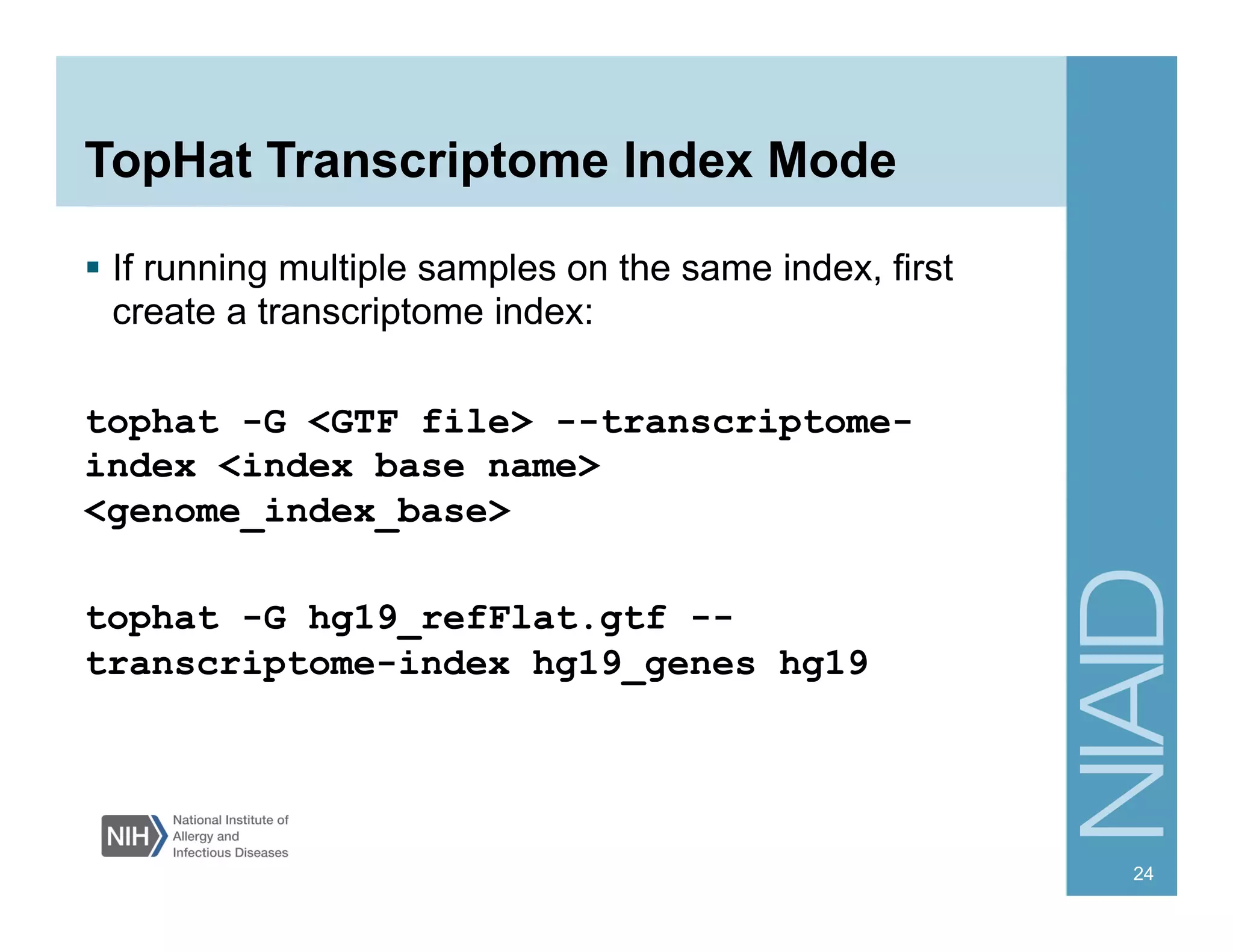 TopHat Transcriptome Index Mode

▪ If running multiple samples on the same index, first create a transcriptome index:

tophat -G <GTF file> --transcriptome-index <index base name> <genome_index_base>

tophat -G hg19_refFlat.gtf --transcriptome-index hg19_genes hg19

NIH National Institute of Allergy and Infectious Diseases

NIAID

24